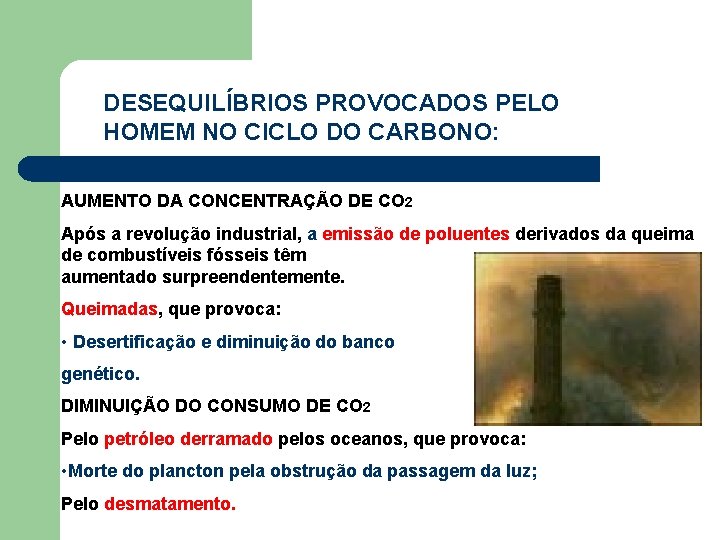 DESEQUILÍBRIOS PROVOCADOS PELO HOMEM NO CICLO DO CARBONO:

AUMENTO DA CONCENTRAÇÃO DE $CO_2$

Após a revolução industrial, a emissão de poluentes derivados da queima de combustíveis fósseis têm aumentado surpreendentemente.

Queimadas, que provoca:

• Desertificação e diminuição do banco genético.

DIMINUIÇÃO DO CONSUMO DE $CO_2$

Pelo petróleo derramado pelos oceanos, que provoca:

•Morte do plancton pela obstrução da passagem da luz;

Pelo desmatamento.